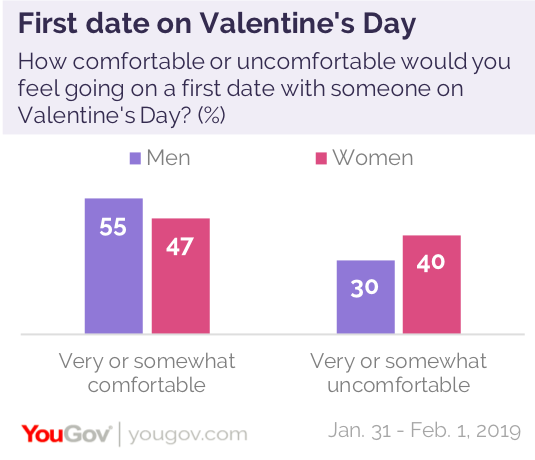 First date on Valentine's Day

How comfortable or uncomfortable would you feel going on a first date with someone on Valentine's Day? (%)

Men Women

55

47

30

40

Very or somewhat comfortable

Very or somewhat uncomfortable

YouGov | yougov.com

Jan. 31 - Feb. 1, 2019